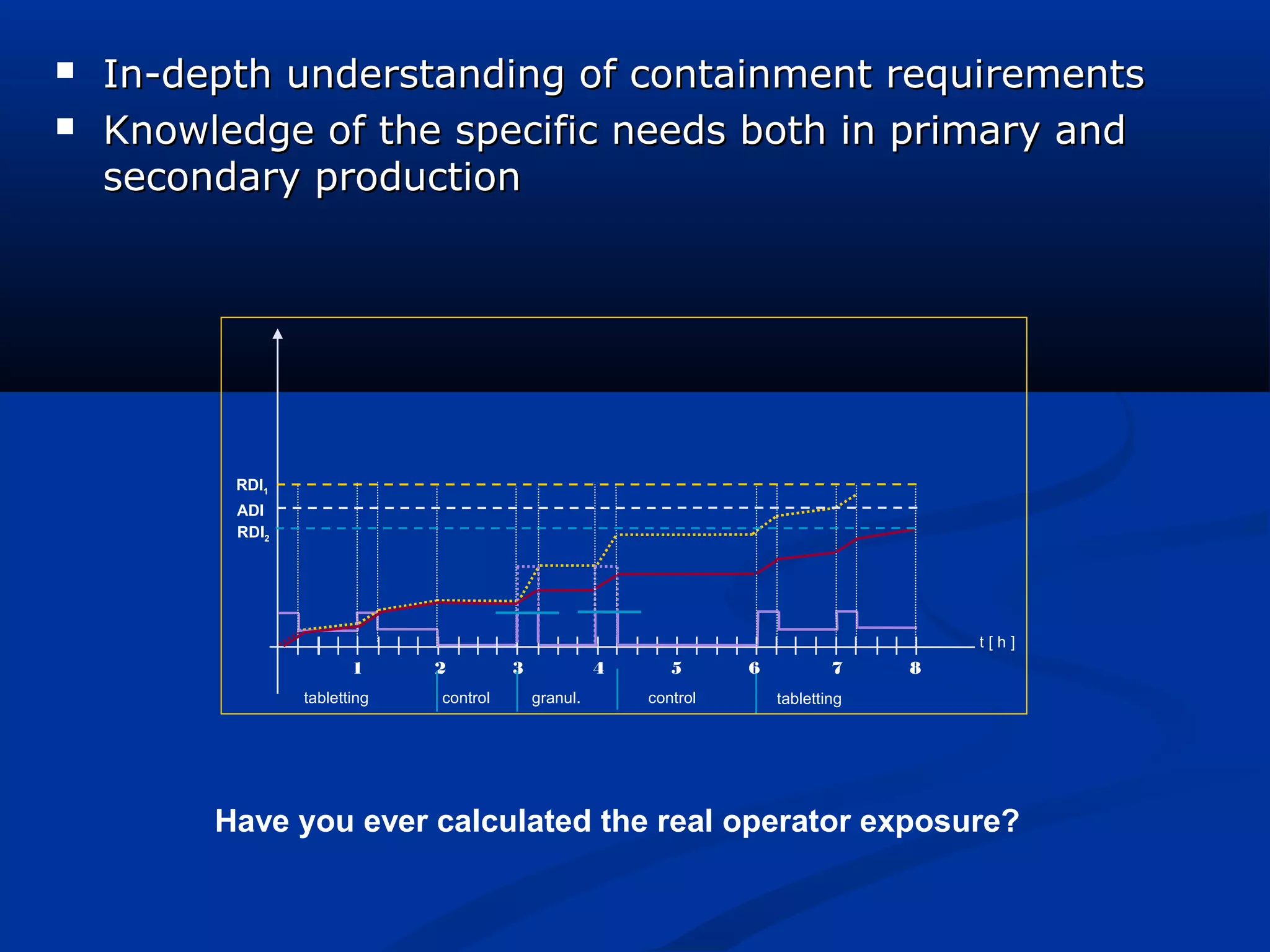 ▪ In-depth understanding of containment requirements
▪ Knowledge of the specific needs both in primary and secondary production

$RDI_1$
ADI
$RDI_2$
t [ h ]
1 2 3 4 5 6 7 8
tabletting control granul. control tabletting

Have you ever calculated the real operator exposure?